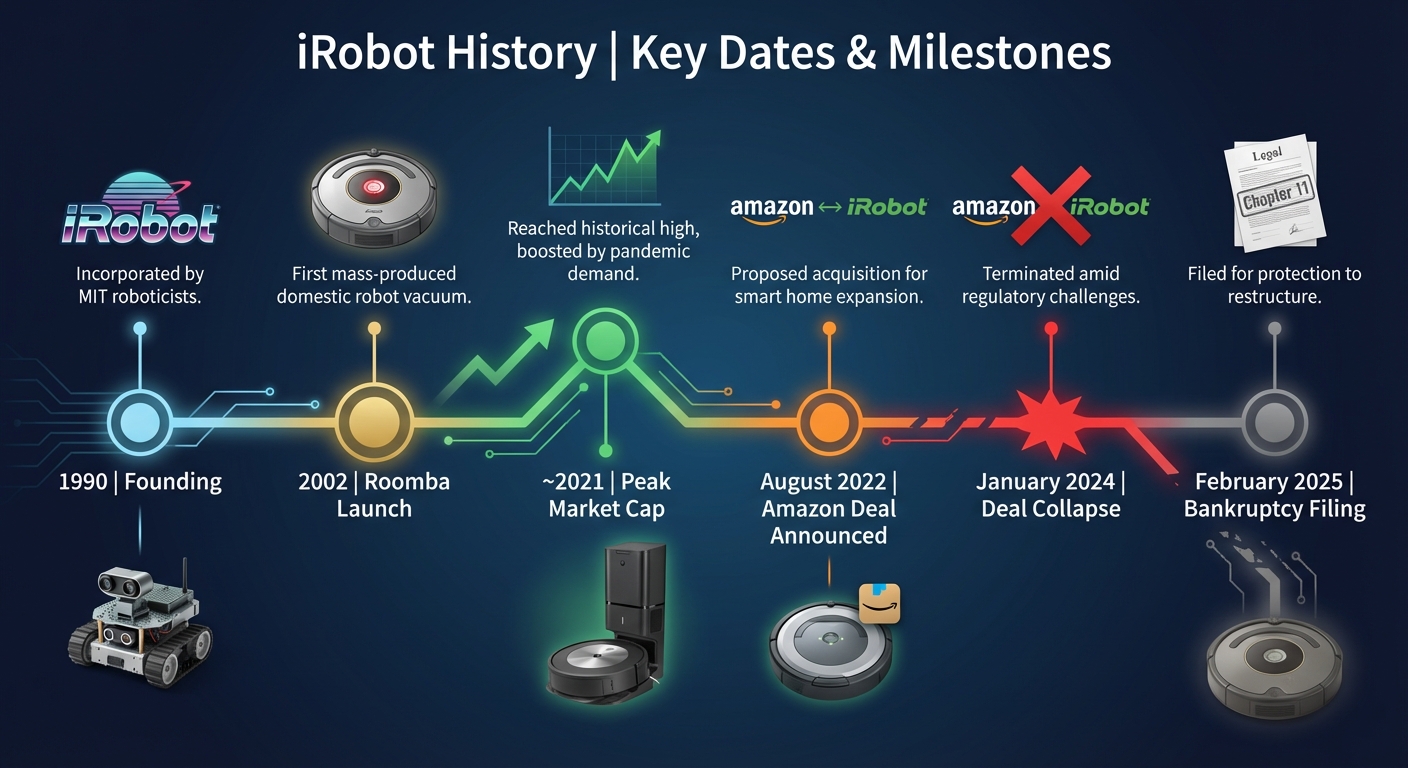 iRobot History | Key Dates & Milestones

iRobot

Incorporated by MIT roboticists.

1990 | Founding

First mass-produced domestic robot vacuum.

2002 | Roomba Launch

Reached historical high, boosted by pandemic demand.

~2021 | Peak Market Cap

amazon ↔ iRobot

Proposed acquisition for smart home expansion.

August 2022 | Amazon Deal Announced

amazon iRobot

Terminated amid regulatory challenges.

January 2024 | Deal Collapse

Legal

Chapter 11

Filed for protection to restructure.

February 2025 | Bankruptcy Filing